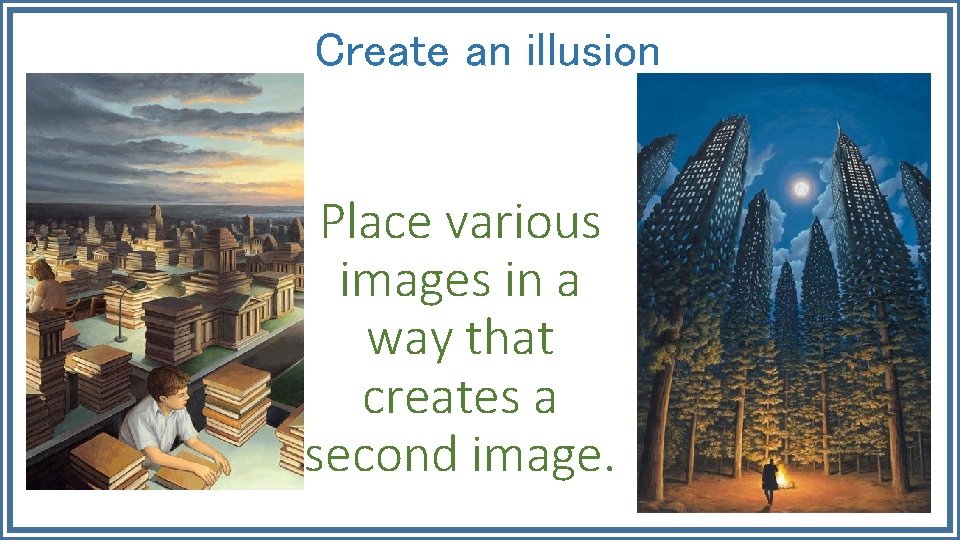 Create an illusion

Place various images in a way that creates a second image.